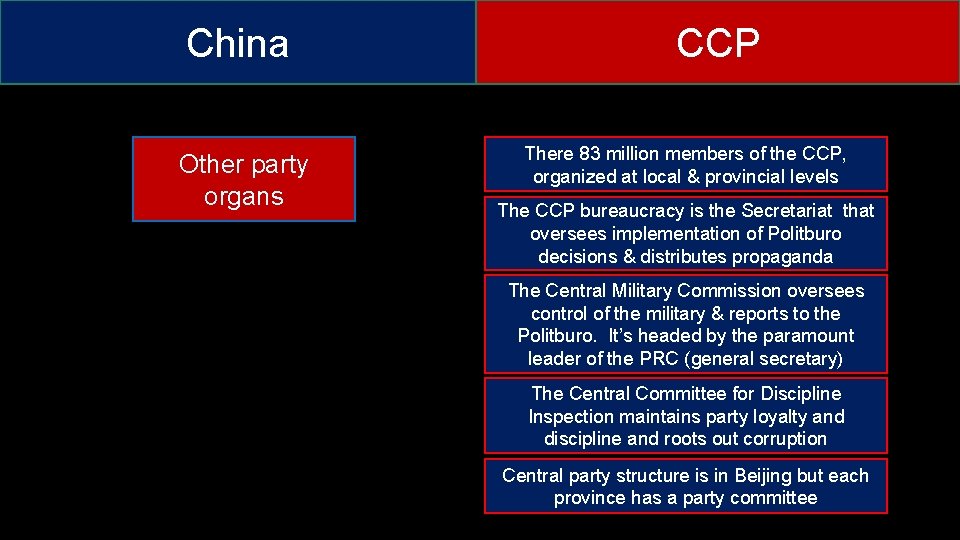 China

CCP

Other party organs

There 83 million members of the CCP, organized at local & provincial levels

The CCP bureaucracy is the Secretariat that oversees implementation of Politburo decisions & distributes propaganda

The Central Military Commission oversees control of the military & reports to the Politburo. It's headed by the paramount leader of the PRC (general secretary)

The Central Committee for Discipline Inspection maintains party loyalty and discipline and roots out corruption

Central party structure is in Beijing but each province has a party committee